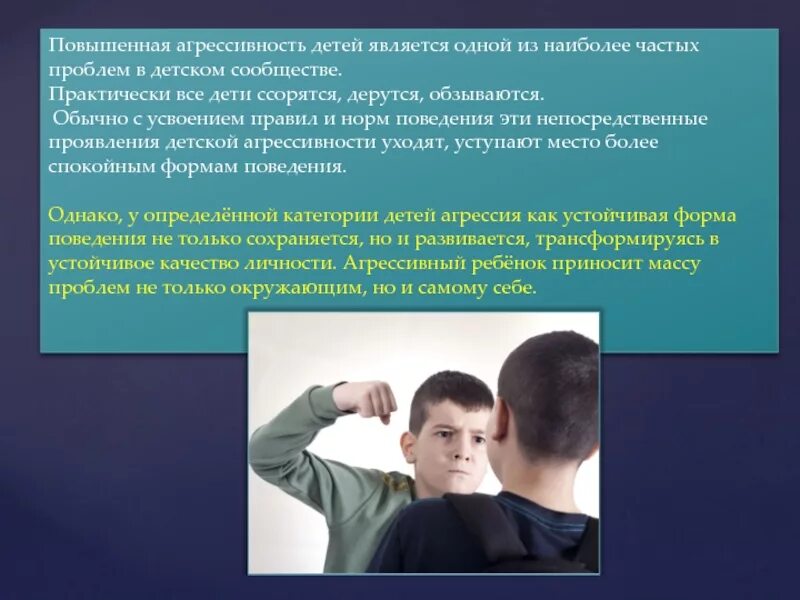 Повышенная агрессивность детей является одной из наиболее частых проблем в детском сообществе.
Практически все дети ссорятся, дерутся, обзываются.
Обычно с усвоением правил и норм поведения эти непосредственные проявления детской агрессивности уходят, уступают место более спокойным формам поведения.

Однако, у определённой категории детей агрессия как устойчивая форма поведения не только сохраняется, но и развивается, трансформируясь в устойчивое качество личности. Агрессивный ребёнок приносит массу проблем не только окружающим, но и самому себе.